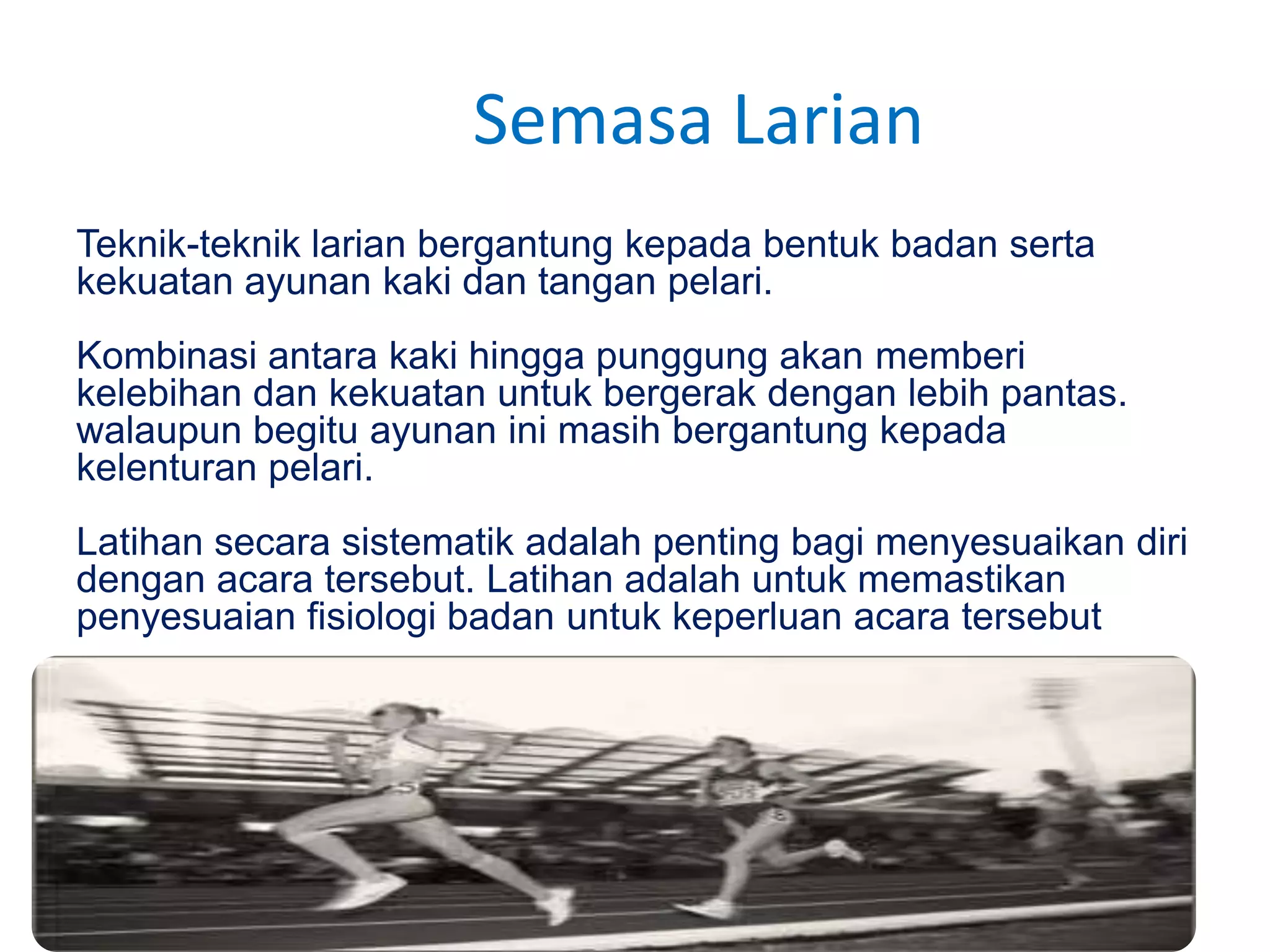 Semasa Larian

Teknik-teknik larian bergantung kepada bentuk badan serta kekuatan ayunan kaki dan tangan pelari.

Kombinasi antara kaki hingga punggung akan memberi kelebihan dan kekuatan untuk bergerak dengan lebih pantas. walaupun begitu ayunan ini masih bergantung kepada kelenturan pelari.

Latihan secara sistematik adalah penting bagi menyesuaikan diri dengan acara tersebut. Latihan adalah untuk memastikan penyesuaian fisiologi badan untuk keperluan acara tersebut